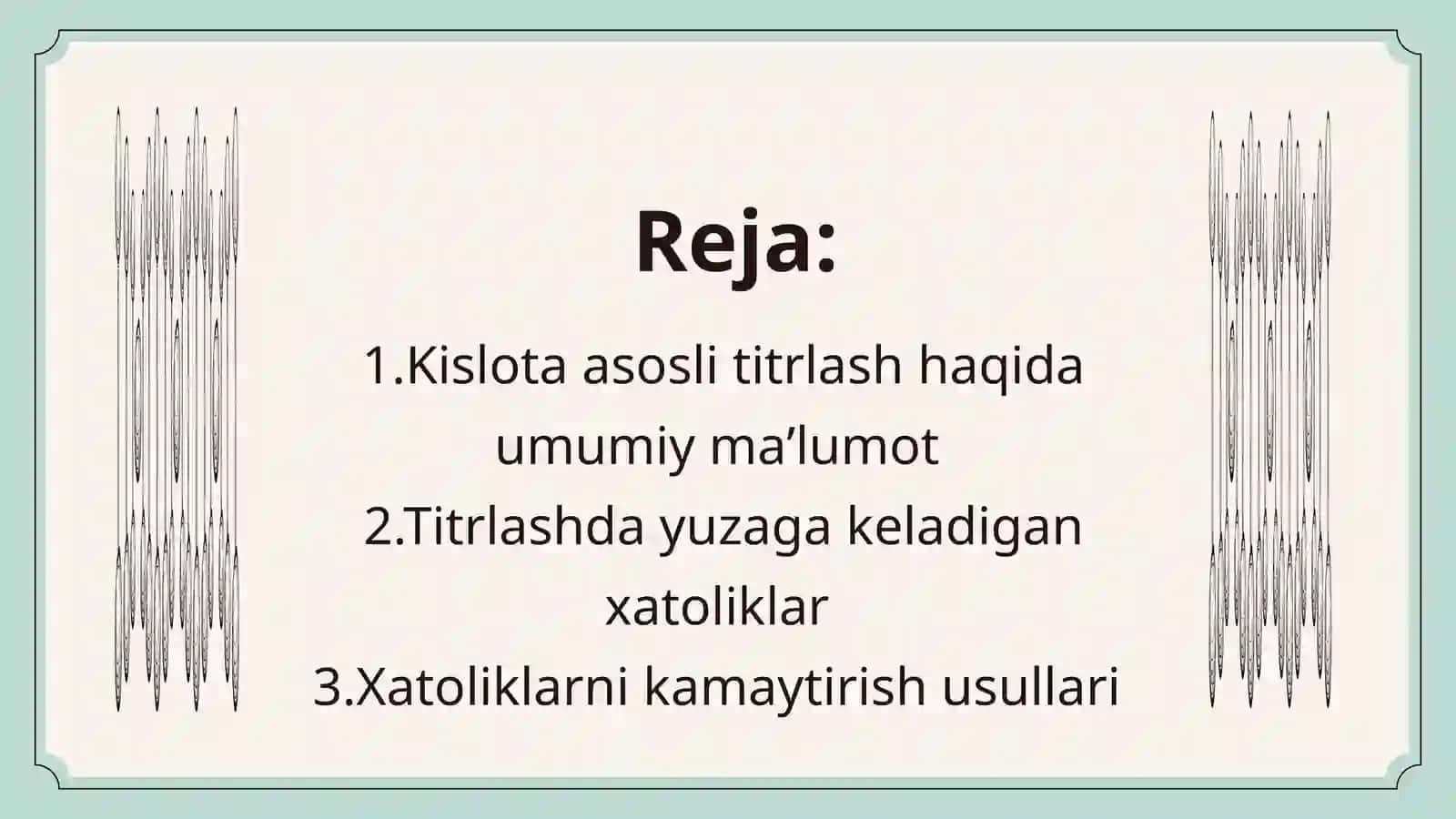 Reja:

1.Kislota asosli titrlash haqida umumiy ma’lumot
2.Titrlashda yuzaga keladigan xatoliklar
3.Xatoliklarni kamaytirish usullari